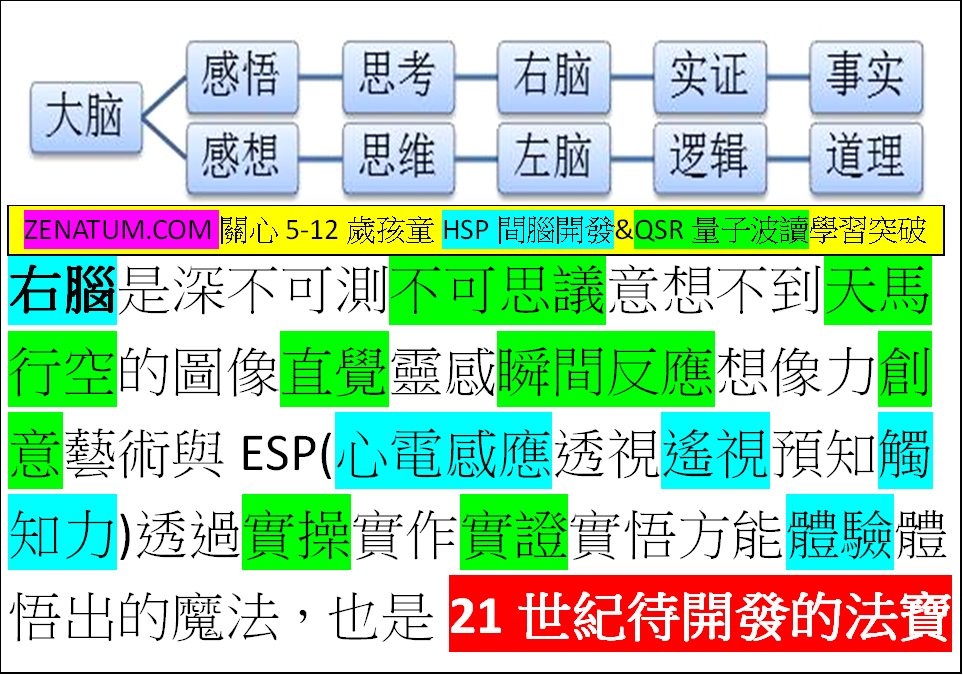 大脑

感悟 思考 右脑 实证 事实

感想 思维 左脑 逻辑 道理

ZENATUM.COM 關心 5-12 歲孩童 HSP 間腦開發&QSR 量子波讀學習突破

右腦是深不可測不可思議意想不到天馬行空的圖像直覺靈感瞬間反應想像力創意藝術與 ESP(心電感應透視遙視預知觸知力)透過實操實作實證實悟方能體驗體悟出的魔法，也是 21 世紀待開發的法寶